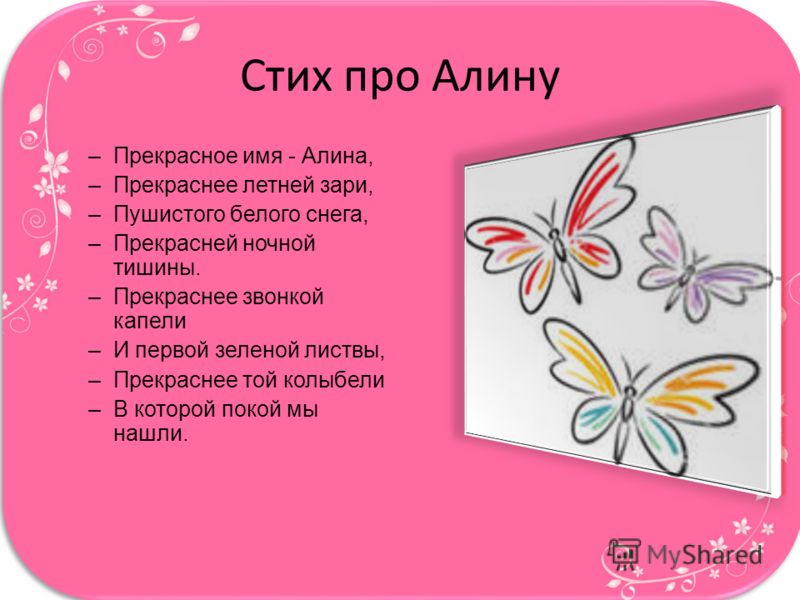 Стих про Алину

– Прекрасное имя - Алина,
– Прекраснее летней зари,
– Пушистого белого снега,
– Прекрасней ночной тишины.
– Прекраснее звонкой капели
– И первой зеленой листвы,
– Прекраснее той колыбели
– В которой покой мы нашли.

MyShared